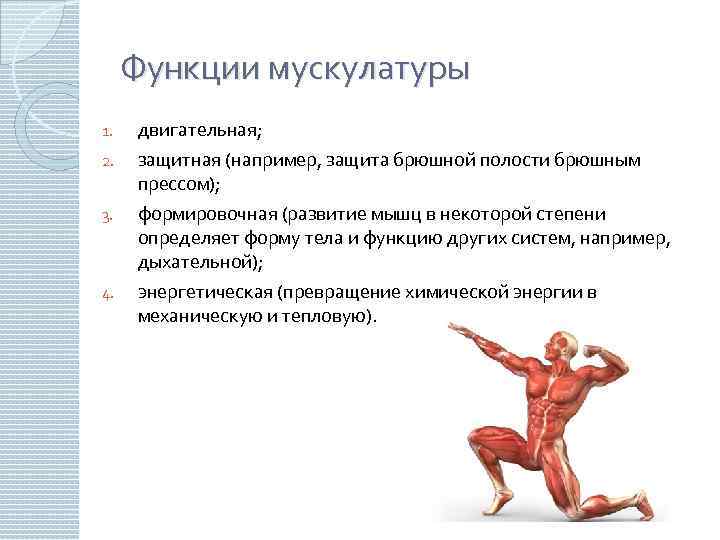 Функции мускулатуры

1. двигательная;
2. защитная (например, защита брюшной полости брюшным прессом);
3. формировочная (развитие мышц в некоторой степени определяет форму тела и функцию других систем, например, дыхательной);
4. энергетическая (превращение химической энергии в механическую и тепловую).